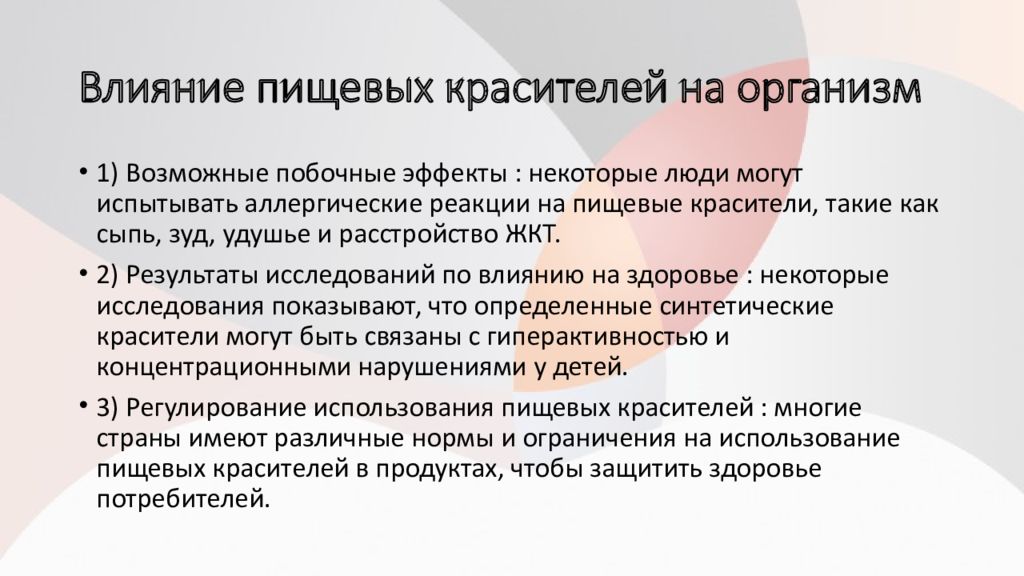 Влияние пищевых красителей на организм

• 1) Возможные побочные эффекты : некоторые люди могут испытывать аллергические реакции на пищевые красители, такие как сыпь, зуд, удушье и расстройство ЖКТ.

• 2) Результаты исследований по влиянию на здоровье : некоторые исследования показывают, что определенные синтетические красители могут быть связаны с гиперактивностью и концентрационными нарушениями у детей.

• 3) Регулирование использования пищевых красителей : многие страны имеют различные нормы и ограничения на использование пищевых красителей в продуктах, чтобы защитить здоровье потребителей.